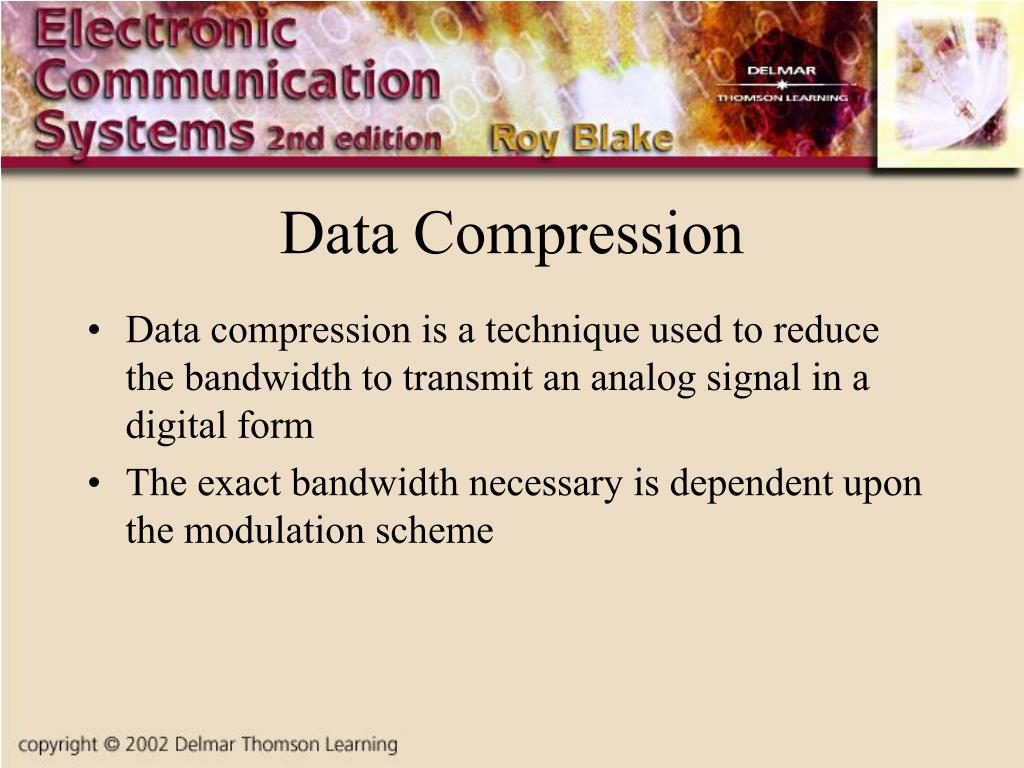 Electronic Communication Systems 2nd edition Roy Blake

DELMAR THOMSON LEARNING

Data Compression

• Data compression is a technique used to reduce the bandwidth to transmit an analog signal in a digital form
• The exact bandwidth necessary is dependent upon the modulation scheme

copyright © 2002 Delmar Thomson Learning